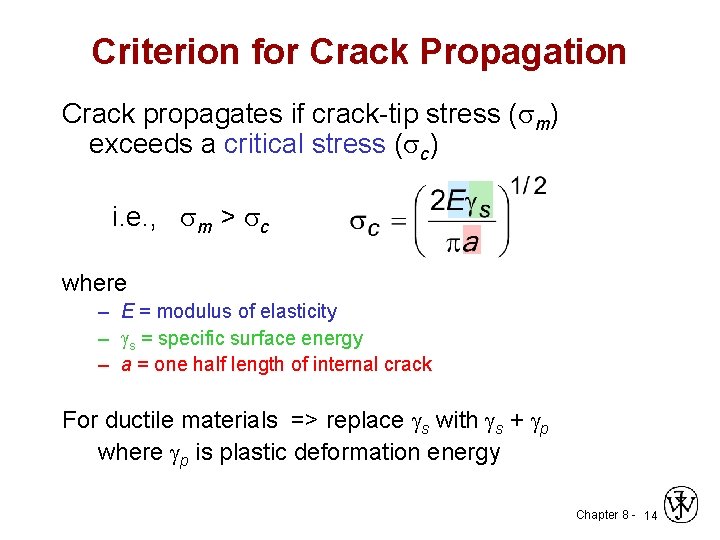 Criterion for Crack Propagation

Crack propagates if crack-tip stress ($\sigma_m$) exceeds a critical stress ($\sigma_c$)

i.e., $\sigma_m > \sigma_c$  $\sigma_c = \left(\frac{2E\gamma_s}{\pi a}\right)^{1/2}$

where
– $E$ = modulus of elasticity
– $\gamma_s$ = specific surface energy
– $a$ = one half length of internal crack

For ductile materials => replace $\gamma_s$ with $\gamma_s + \gamma_p$ where $\gamma_p$ is plastic deformation energy

Chapter 8 - 14